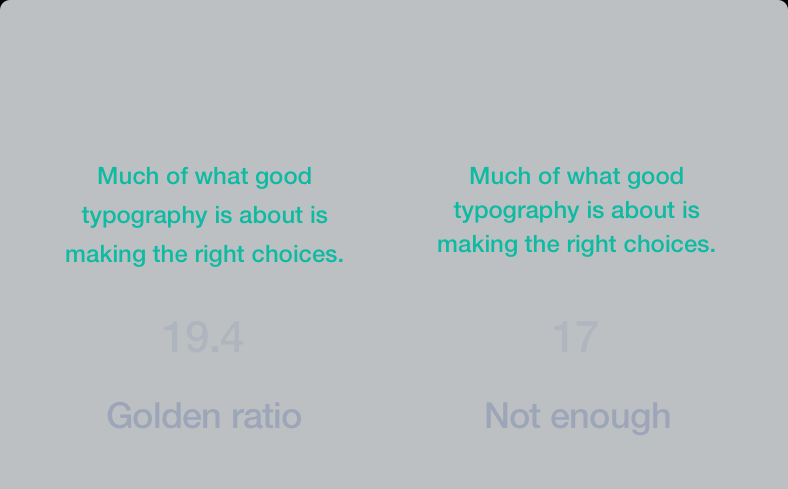 Much of what good typography is about is making the right choices.

19.4

Golden ratio

Much of what good typography is about is making the right choices.

17

Not enough